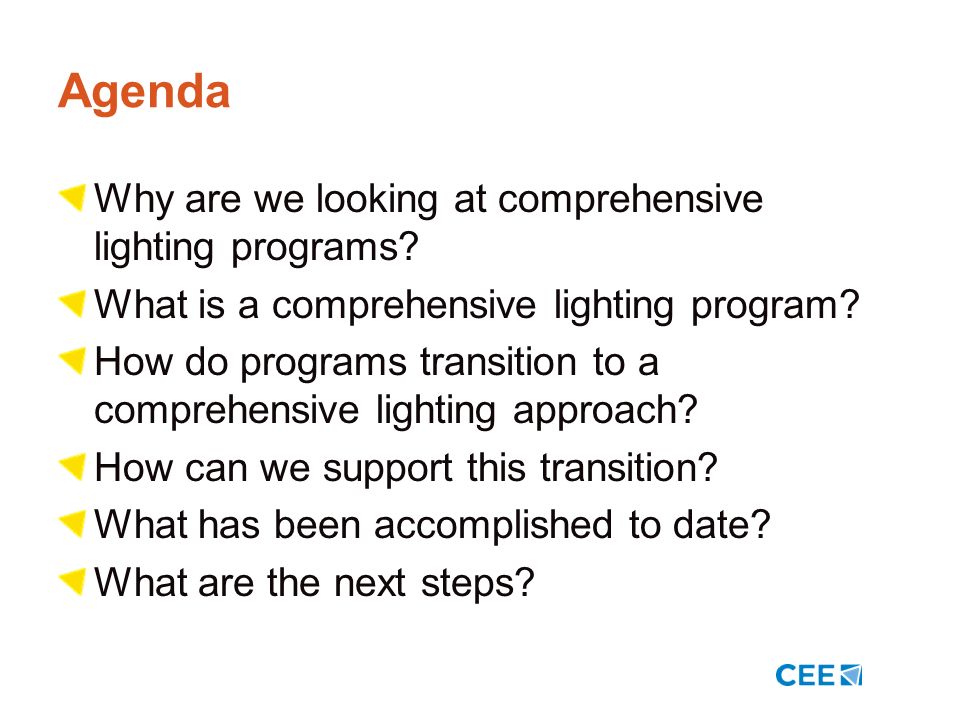 Agenda

Why are we looking at comprehensive lighting programs?

What is a comprehensive lighting program?

How do programs transition to a comprehensive lighting approach?

How can we support this transition?

What has been accomplished to date?

What are the next steps?

CEE